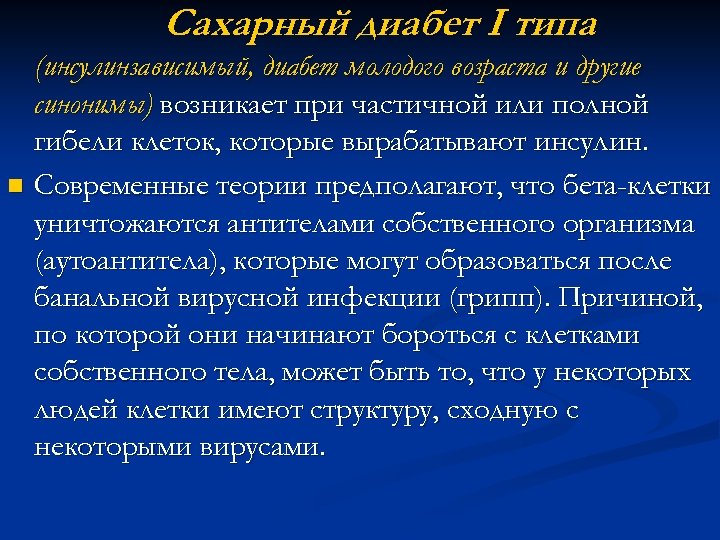 Сахарный диабет I типа

(инсулинзависимый, диабет молодого возраста и другие синонимы) возникает при частичной или полной гибели клеток, которые вырабатывают инсулин.

Современные теории предполагают, что бета-клетки уничтожаются антителами собственного организма (аутоантитела), которые могут образоваться после банальной вирусной инфекции (грипп). Причиной, по которой они начинают бороться с клетками собственного тела, может быть то, что у некоторых людей клетки имеют структуру, сходную с некоторыми вирусами.